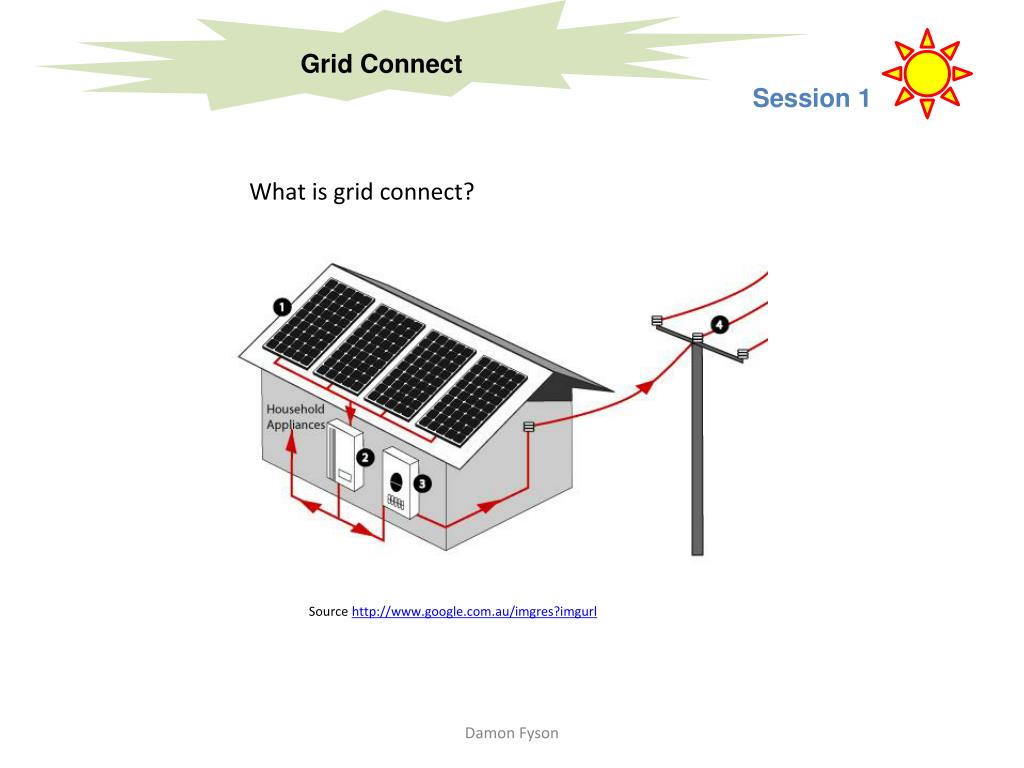 Grid Connect

Session 1

What is grid connect?

1

Household Appliances

2

3

4

Source http://www.google.com.au/imgres?imgurl

Damon Fyson